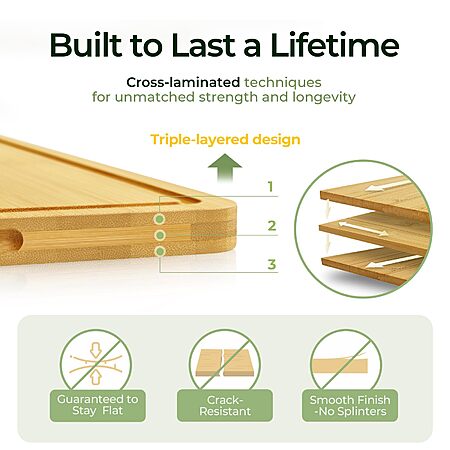 Built to Last a Lifetime

Cross-laminated techniques for unmatched strength and longevity

Triple-layered design

1

2

3

Guaranteed to Stay Flat

Crack-Resistant

Smooth Finish -No Splinters